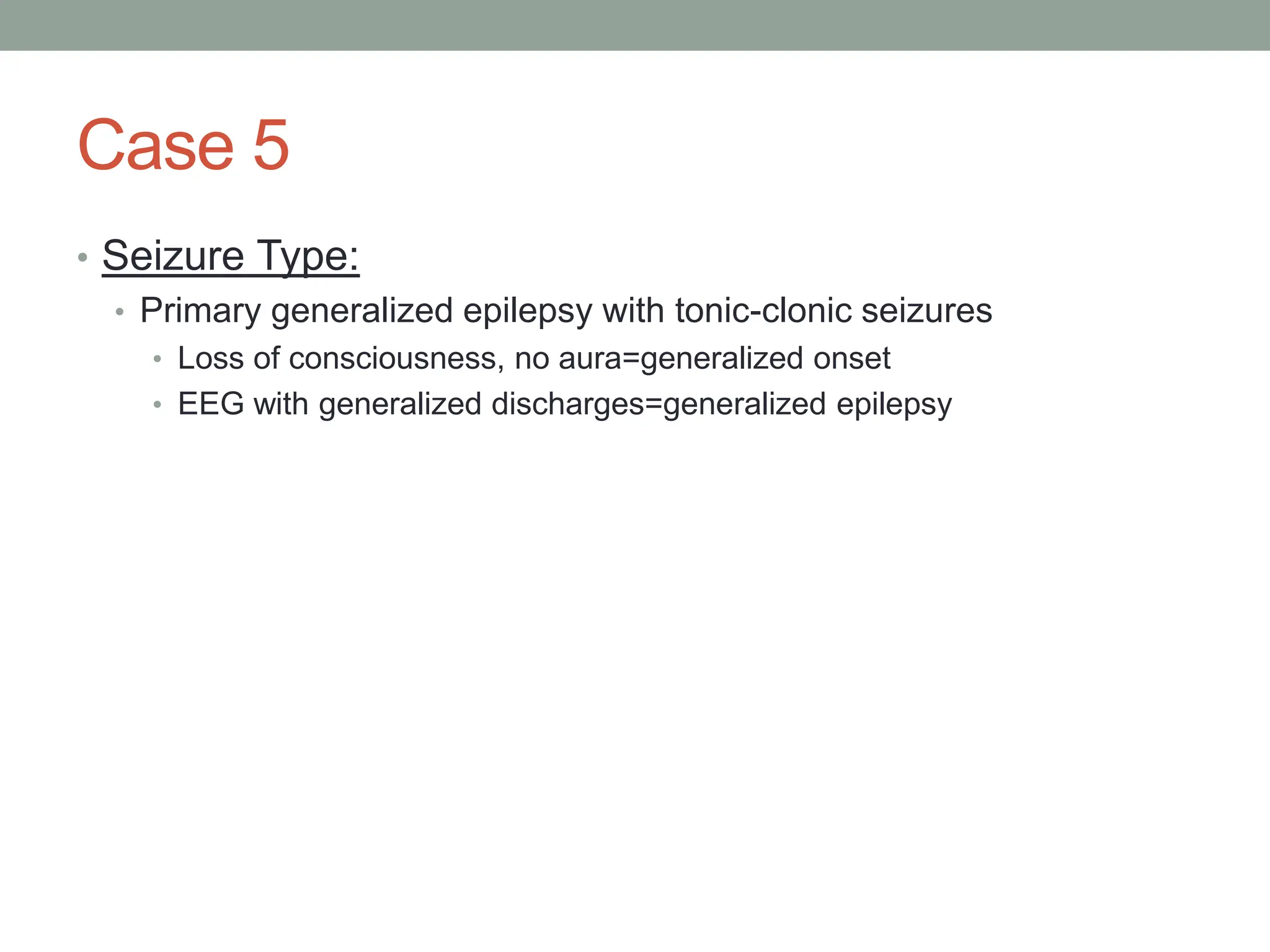 Case 5

• Seizure Type:
  • Primary generalized epilepsy with tonic-clonic seizures
    • Loss of consciousness, no aura=generalized onset
    • EEG with generalized discharges=generalized epilepsy